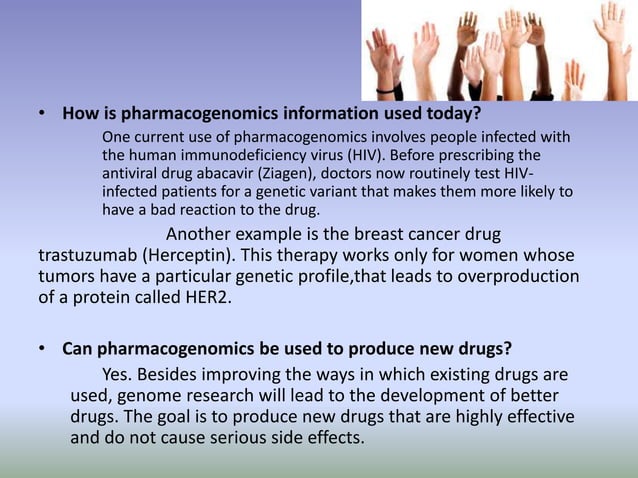 • How is pharmacogenomics information used today?

One current use of pharmacogenomics involves people infected with the human immunodeficiency virus (HIV). Before prescribing the antiviral drug abacavir (Ziagen), doctors now routinely test HIV-infected patients for a genetic variant that makes them more likely to have a bad reaction to the drug.

Another example is the breast cancer drug trastuzumab (Herceptin). This therapy works only for women whose tumors have a particular genetic profile,that leads to overproduction of a protein called HER2.

• Can pharmacogenomics be used to produce new drugs?

Yes. Besides improving the ways in which existing drugs are used, genome research will lead to the development of better drugs. The goal is to produce new drugs that are highly effective and do not cause serious side effects.